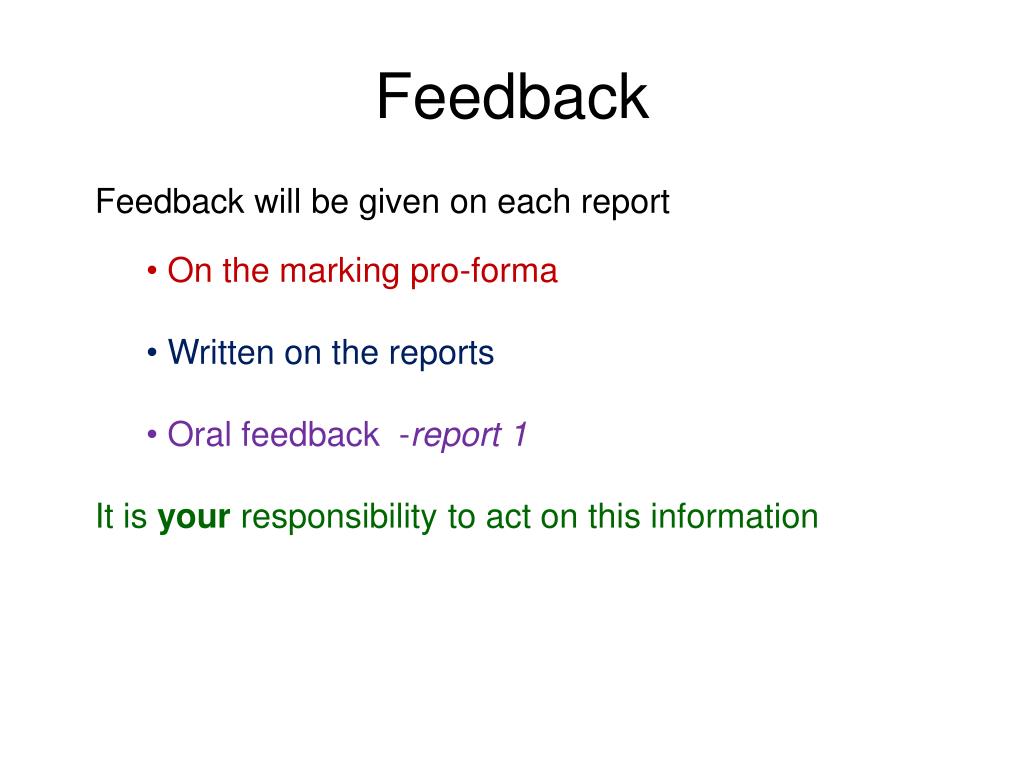 Feedback

Feedback will be given on each report

• On the marking pro-forma

• Written on the reports

• Oral feedback -report 1

It is your responsibility to act on this information